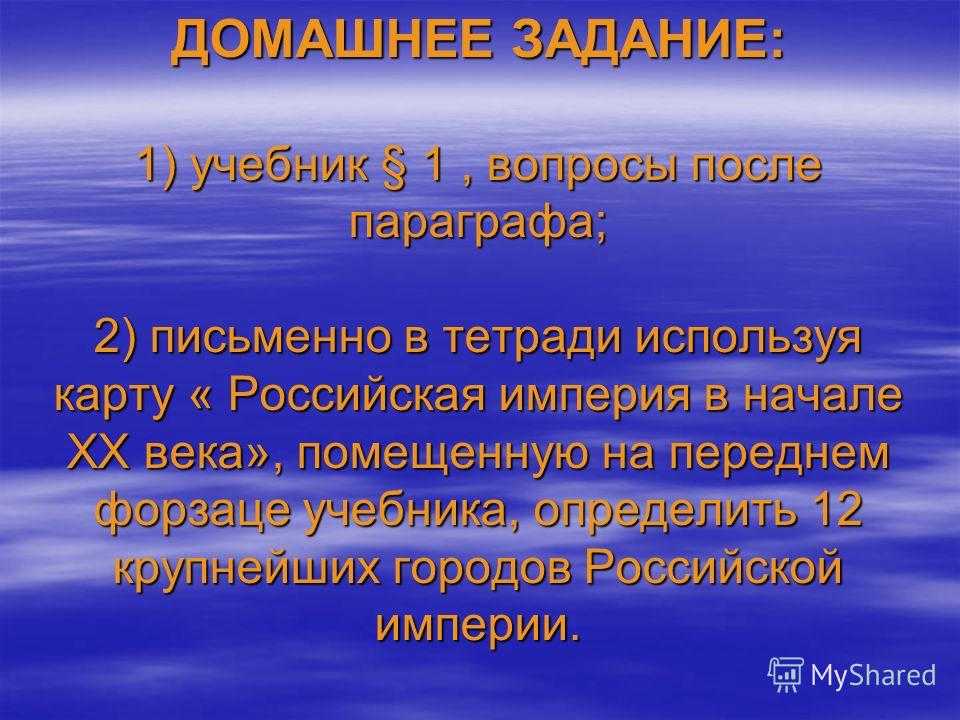 ДОМАШНЕЕ ЗАДАНИЕ:

1) учебник § 1 , вопросы после параграфа;

2) письменно в тетради используя карту « Российская империя в начале XX века», помещенную на переднем форзаце учебника, определить 12 крупнейших городов Российской империи.

MyShared